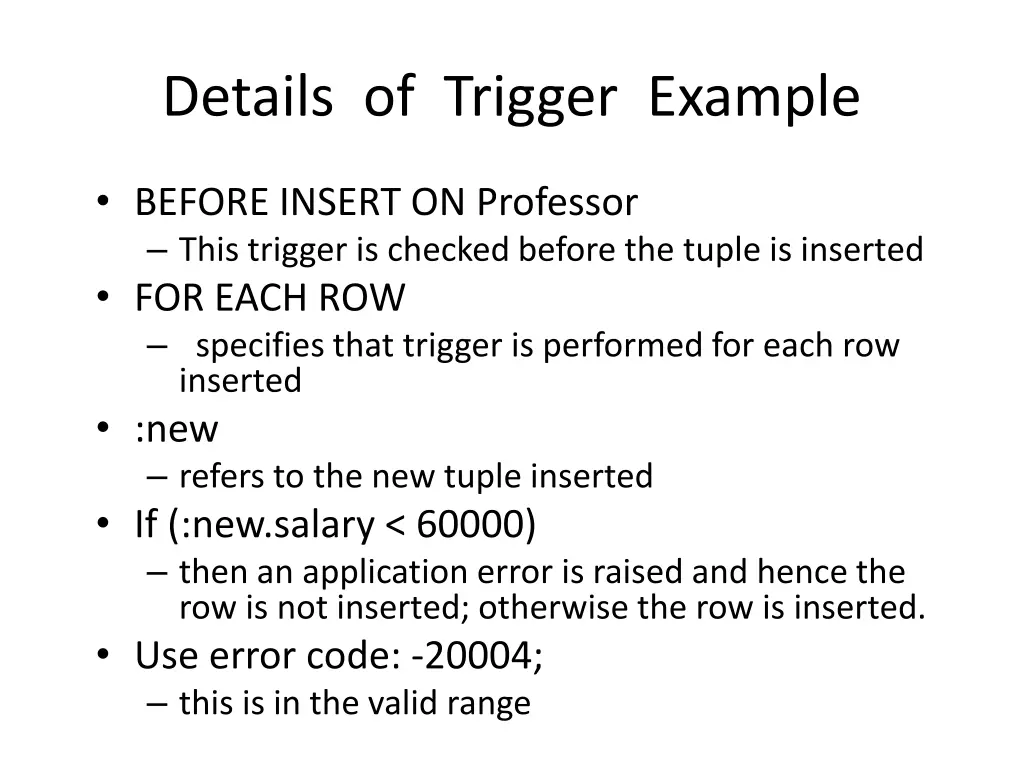 Details of Trigger Example

• BEFORE INSERT ON Professor
– This trigger is checked before the tuple is inserted
• FOR EACH ROW
– specifies that trigger is performed for each row inserted
• :new
– refers to the new tuple inserted
• If (:new.salary < 60000)
– then an application error is raised and hence the row is not inserted; otherwise the row is inserted.
• Use error code: -20004;
– this is in the valid range